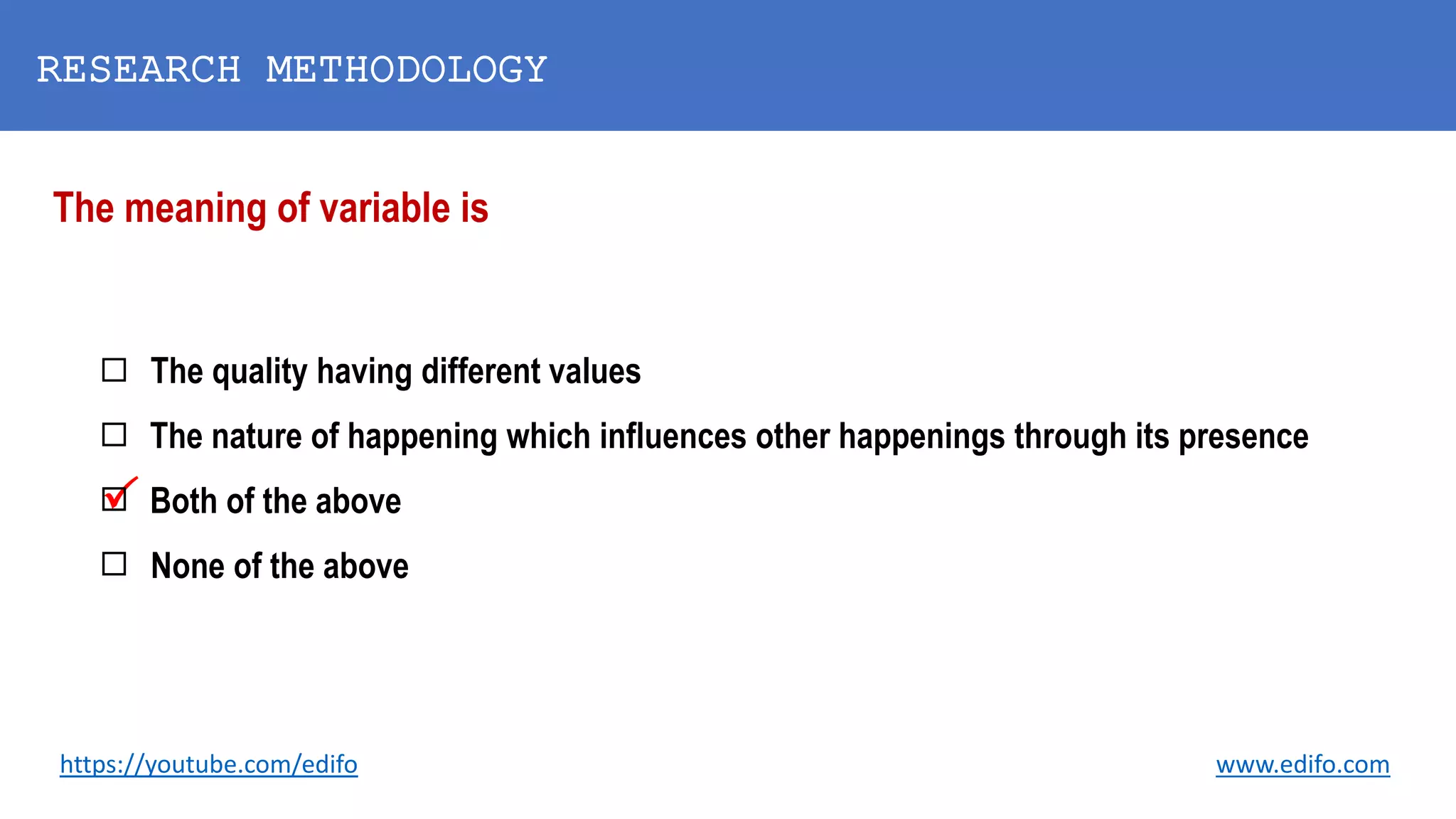 RESEARCH METHODOLOGY

The meaning of variable is

☐ The quality having different values

☐ The nature of happening which influences other happenings through its presence

☑ Both of the above

☐ None of the above

https://youtube.com/edifo

www.edifo.com